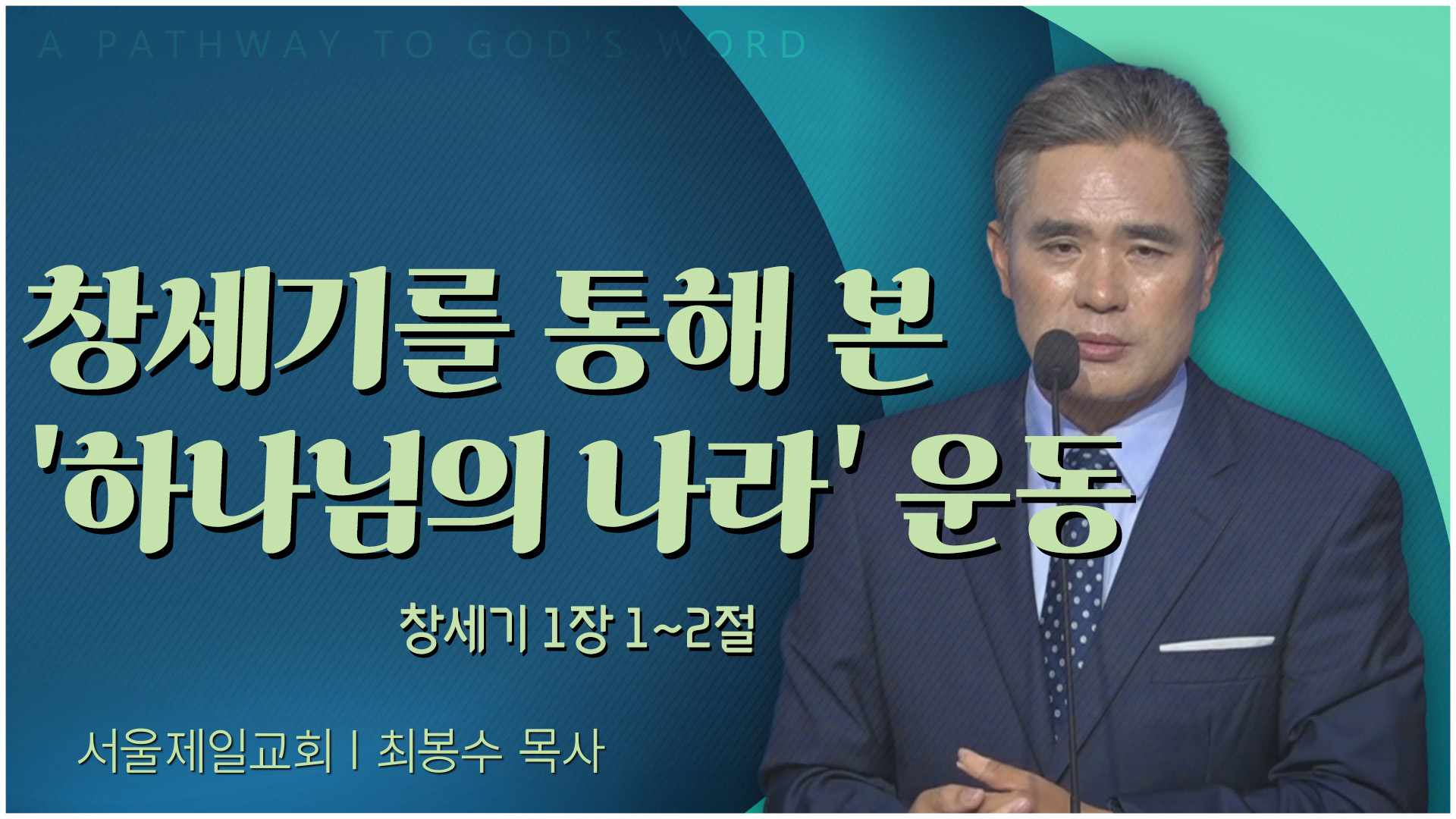 A PATHWAY TO GOD'S WORD

창세기를 통해 본 '하나님의 나라' 운동

창세기 1장 1~2절

서울제일교회 | 최봉수 목사